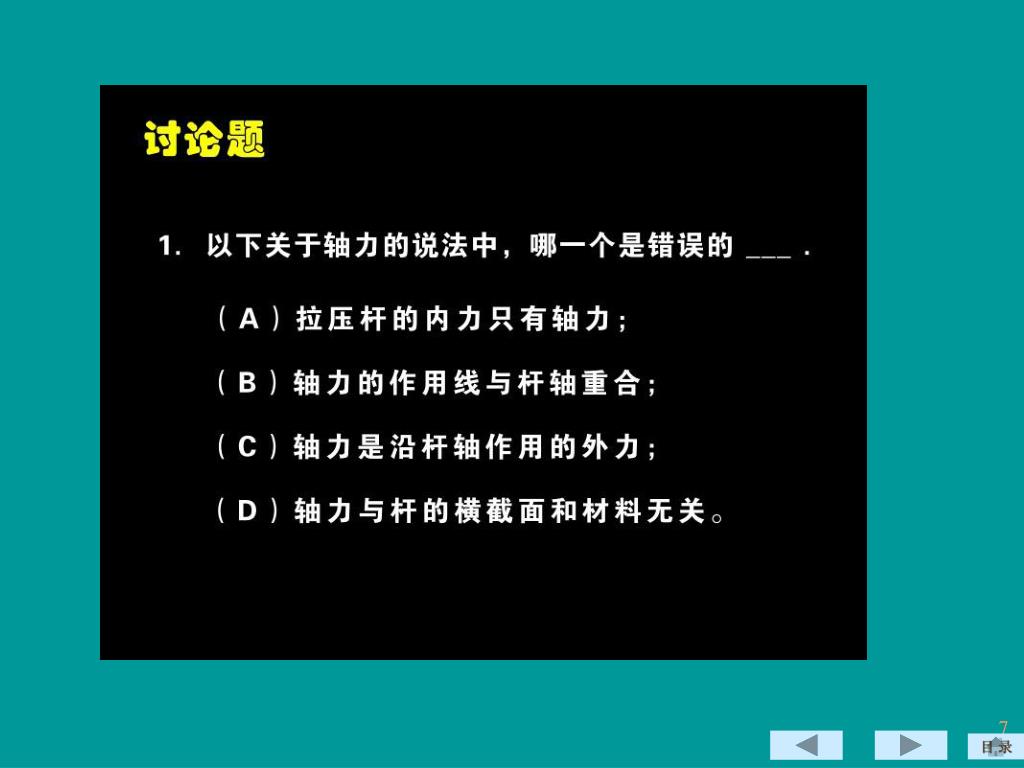 讨论题

1. 以下关于轴力的说法中，哪一个是错误的 ___ .

（A）拉压杆的内力只有轴力；

（B）轴力的作用线与杆轴重合；

（C）轴力是沿杆轴作用的外力；

（D）轴力与杆的横截面和材料无关。

7

目录